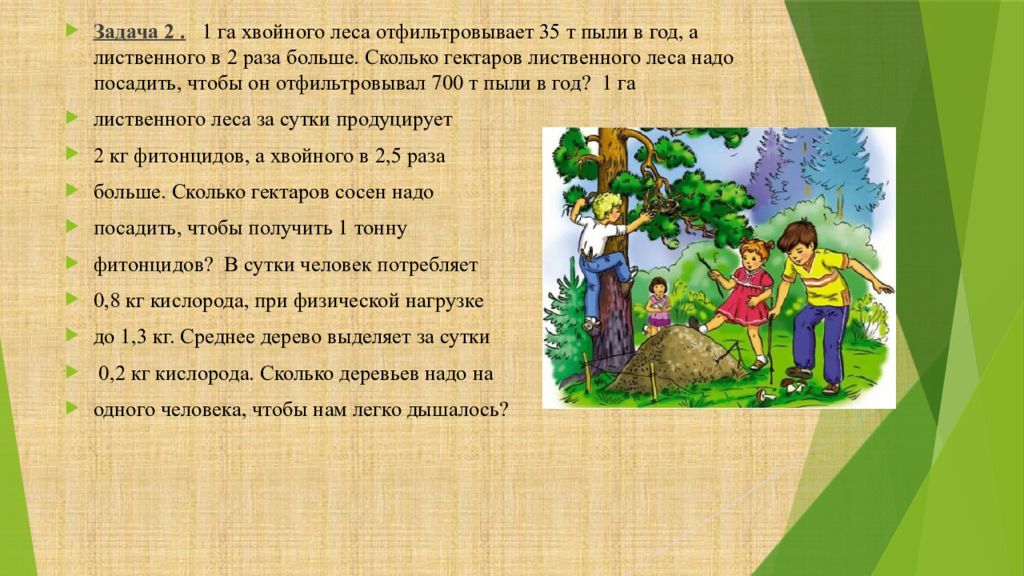 Задача 2 . 1 га хвойного леса отфильтровывает 35 т пыли в год, а лиственного в 2 раза больше. Сколько гектаров лиственного леса надо посадить, чтобы он отфильтровывал 700 т пыли в год? 1 га

лиственного леса за сутки продуцирует

2 кг фитонцидов, а хвойного в 2,5 раза

больше. Сколько гектаров сосен надо

посадить, чтобы получить 1 тонну

фитонцидов? В сутки человек потребляет

0,8 кг кислорода, при физической нагрузке

до 1,3 кг. Среднее дерево выделяет за сутки

0,2 кг кислорода. Сколько деревьев надо на

одного человека, чтобы нам легко дышалось?